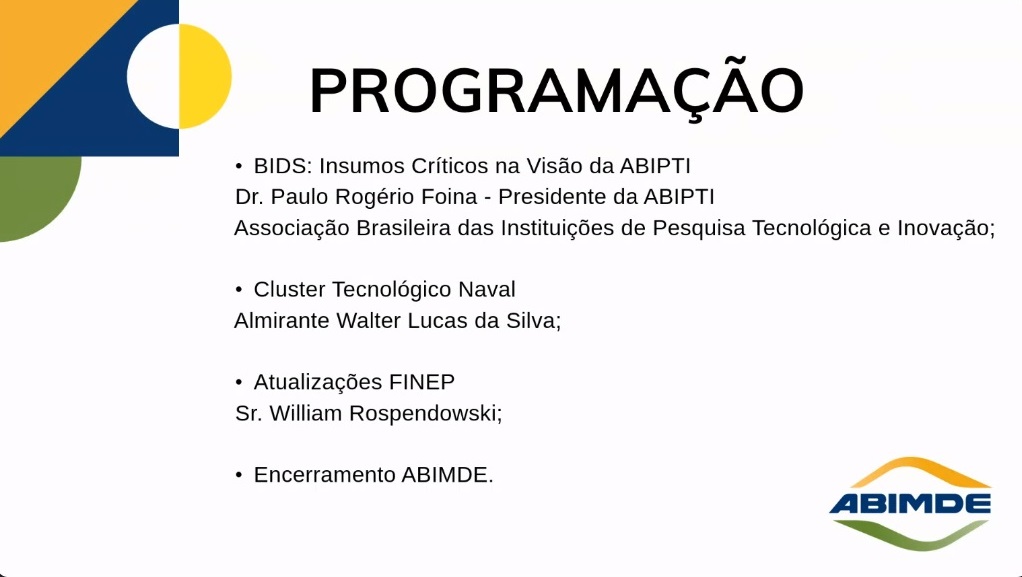 PROGRAMAÇÃO

• BIDS: Insumos Críticos na Visão da ABIPTI
Dr. Paulo Rogério Foina - Presidente da ABIPTI
Associação Brasileira das Instituições de Pesquisa Tecnológica e Inovação;

• Cluster Tecnológico Naval
Almirante Walter Lucas da Silva;

• Atualizações FINEP
Sr. William Rospendowski;

• Encerramento ABIMDE.

ABIMDE